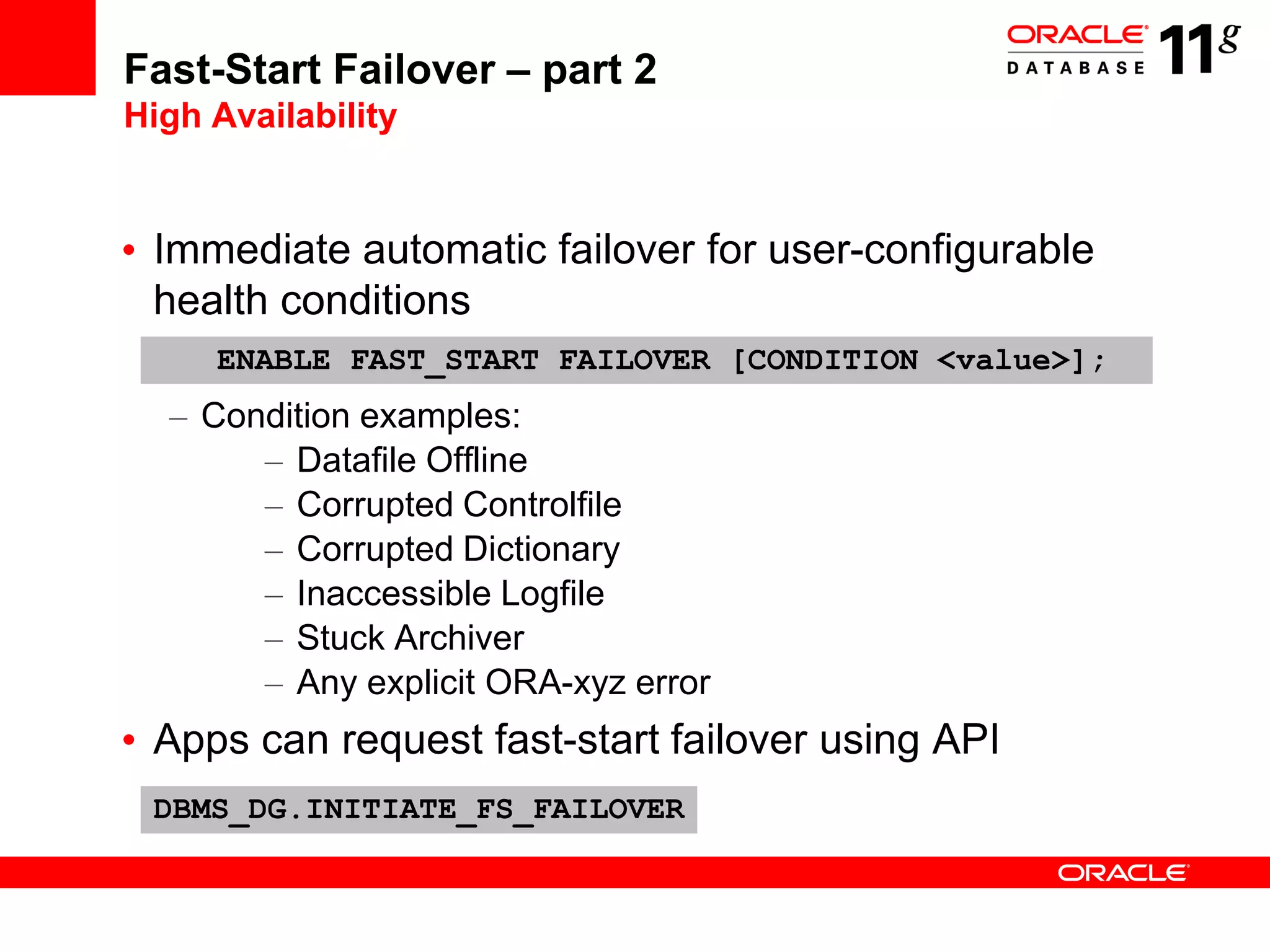 Fast-Start Failover – part 2
High Availability

ORACLE DATABASE 11g

• Immediate automatic failover for user-configurable health conditions

ENABLE FAST_START FAILOVER [CONDITION <value>];

– Condition examples:
– Datafile Offline
– Corrupted Controlfile
– Corrupted Dictionary
– Inaccessible Logfile
– Stuck Archiver
– Any explicit ORA-xyz error

• Apps can request fast-start failover using API

DBMS_DG.INITIATE_FS_FAILOVER

ORACLE